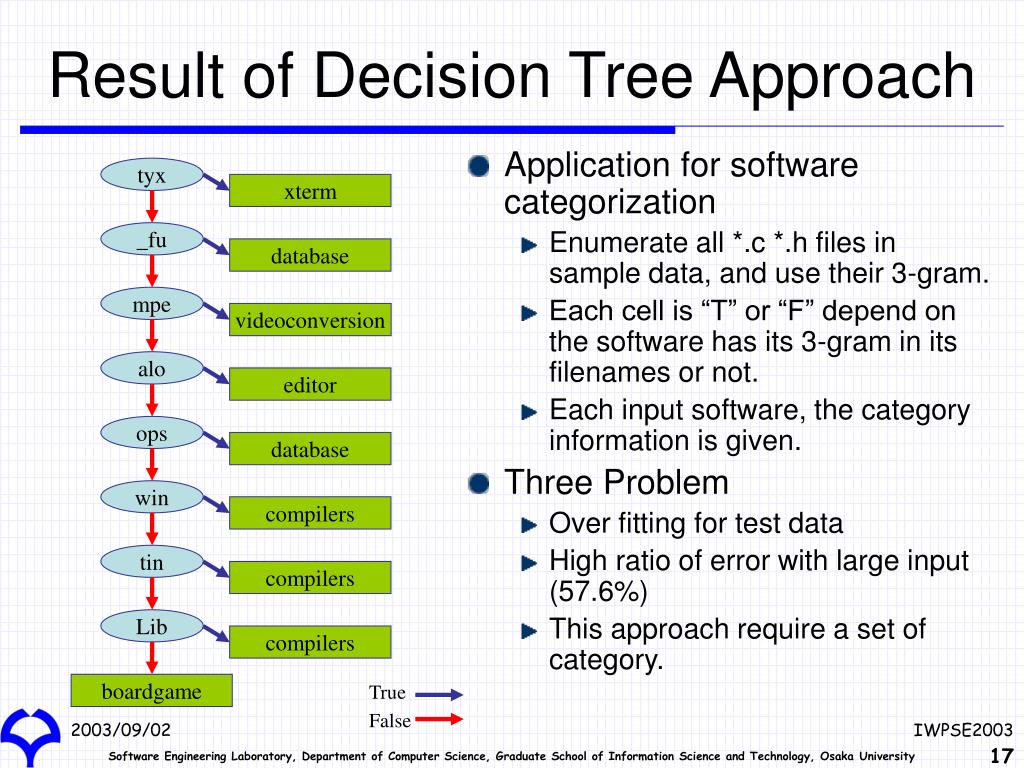 Result of Decision Tree Approach

tyx
xterm
_fu
database
mpe
videoconversion
alo
editor
ops
database
win
compilers
tin
compilers
Lib
compilers
boardgame

True
False

Application for software categorization
Enumerate all *.c *.h files in sample data, and use their 3-gram.
Each cell is “T” or “F” depend on the software has its 3-gram in its filenames or not.
Each input software, the category information is given.

Three Problem
Over fitting for test data
High ratio of error with large input (57.6%)
This approach require a set of category.

2003/09/02
IWPSE2003
Software Engineering Laboratory, Department of Computer Science, Graduate School of Information Science and Technology, Osaka University
17